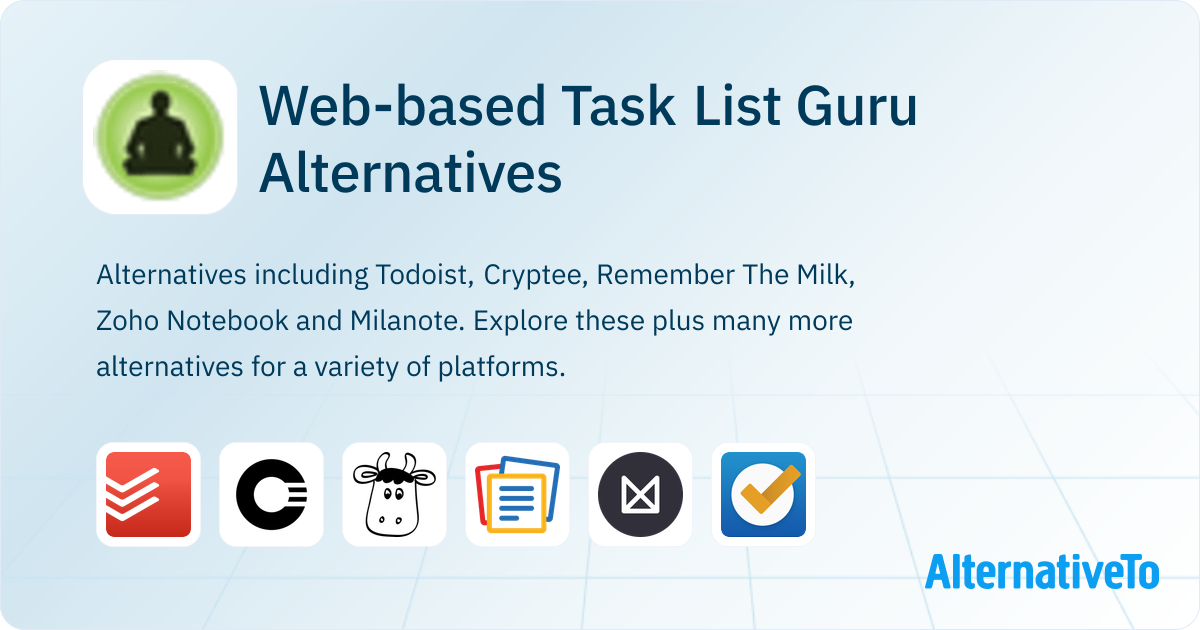 Web-based Task List Guru Alternatives

Alternatives including Todoist, Cryptee, Remember The Milk, Zoho Notebook and Milanote. Explore these plus many more alternatives for a variety of platforms.

AlternativeTo